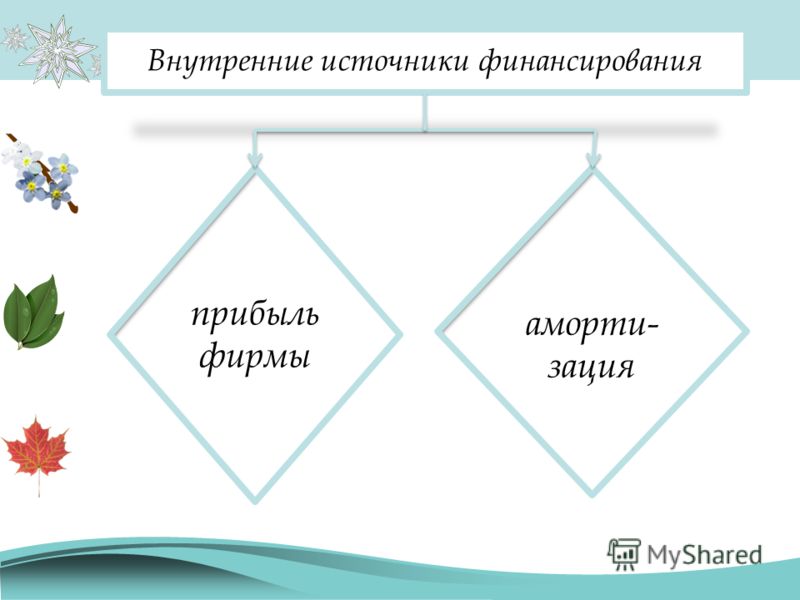 Внутренние источники финансирования

прибыль фирмы

амортизация

MyShared